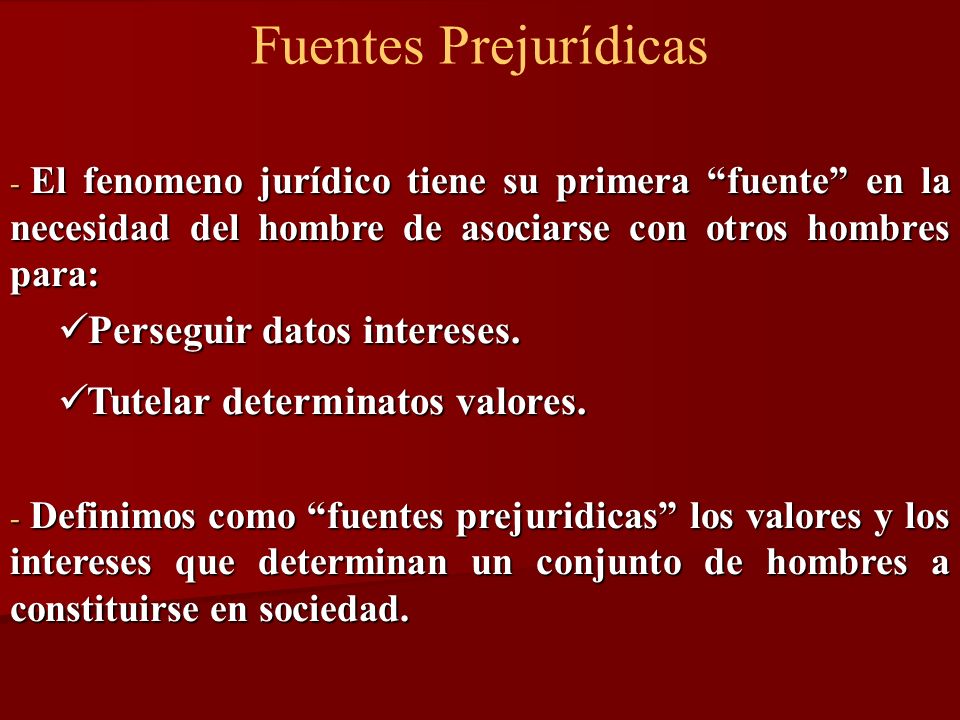 Fuentes Prejurídicas

- El fenomeno jurídico tiene su primera “fuente” en la necesidad del hombre de asociarse con otros hombres para:

✓Perseguir datos intereses.

✓Tutelar determinatos valores.

- Definimos como “fuentes prejuridicas” los valores y los intereses que determinan un conjunto de hombres a constituirse en sociedad.